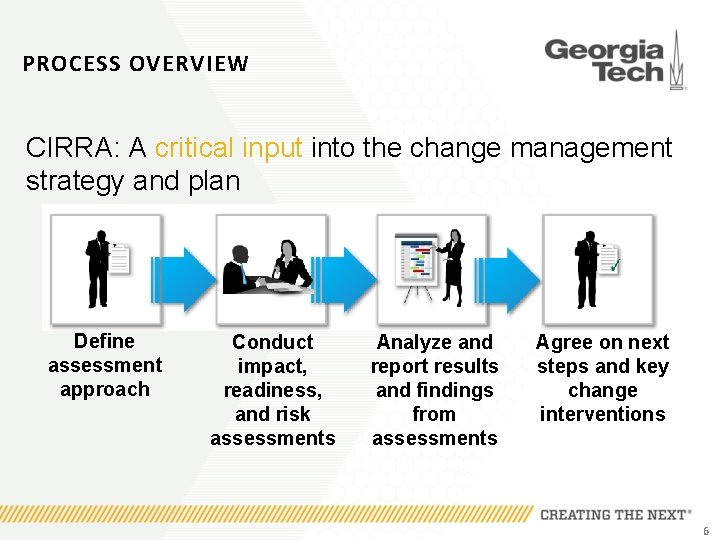 PROCESS OVERVIEW

Georgia Tech

CIRRA: A critical input into the change management strategy and plan

Define assessment approach

Conduct impact, readiness, and risk assessments

Analyze and report results and findings from assessments

Agree on next steps and key change interventions

CREATING THE NEXT®

6